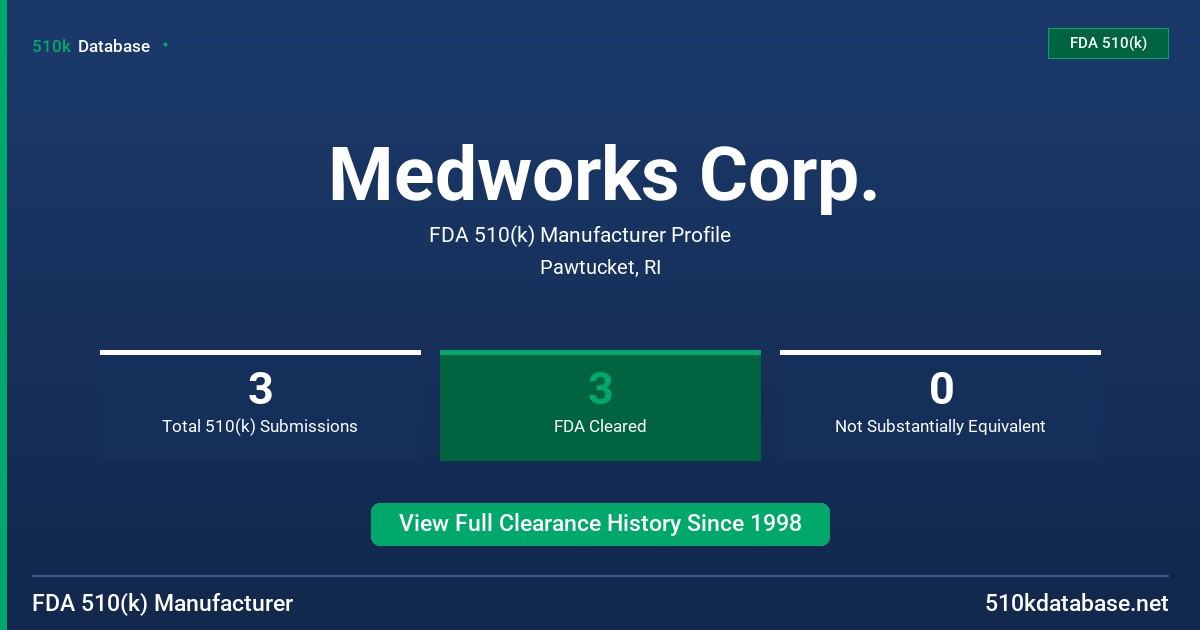 510k Database

FDA 510(k)

Medworks Corp.

FDA 510(k) Manufacturer Profile

Pawtucket, RI

3
Total 510(k) Submissions

3
FDA Cleared

0
Not Substantially Equivalent

View Full Clearance History Since 1998

FDA 510(k) Manufacturer

510kdatabase.net